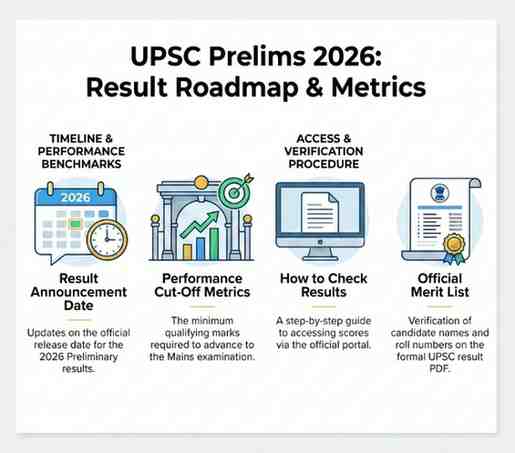 UPSC Prelims 2026: Result Roadmap & Metrics

TIMELINE & PERFORMANCE BENCHMARKS

2026

Result Announcement Date

Updates on the official release date for the 2026 Preliminary results.

Performance Cut-Off Metrics

The minimum qualifying marks required to advance to the Mains examination.

ACCESS & VERIFICATION PROCEDURE

How to Check Results

A step-by-step guide to accessing scores via the official portal.

Official Merit List

Verification of candidate names and roll numbers on the formal UPSC result PDF.